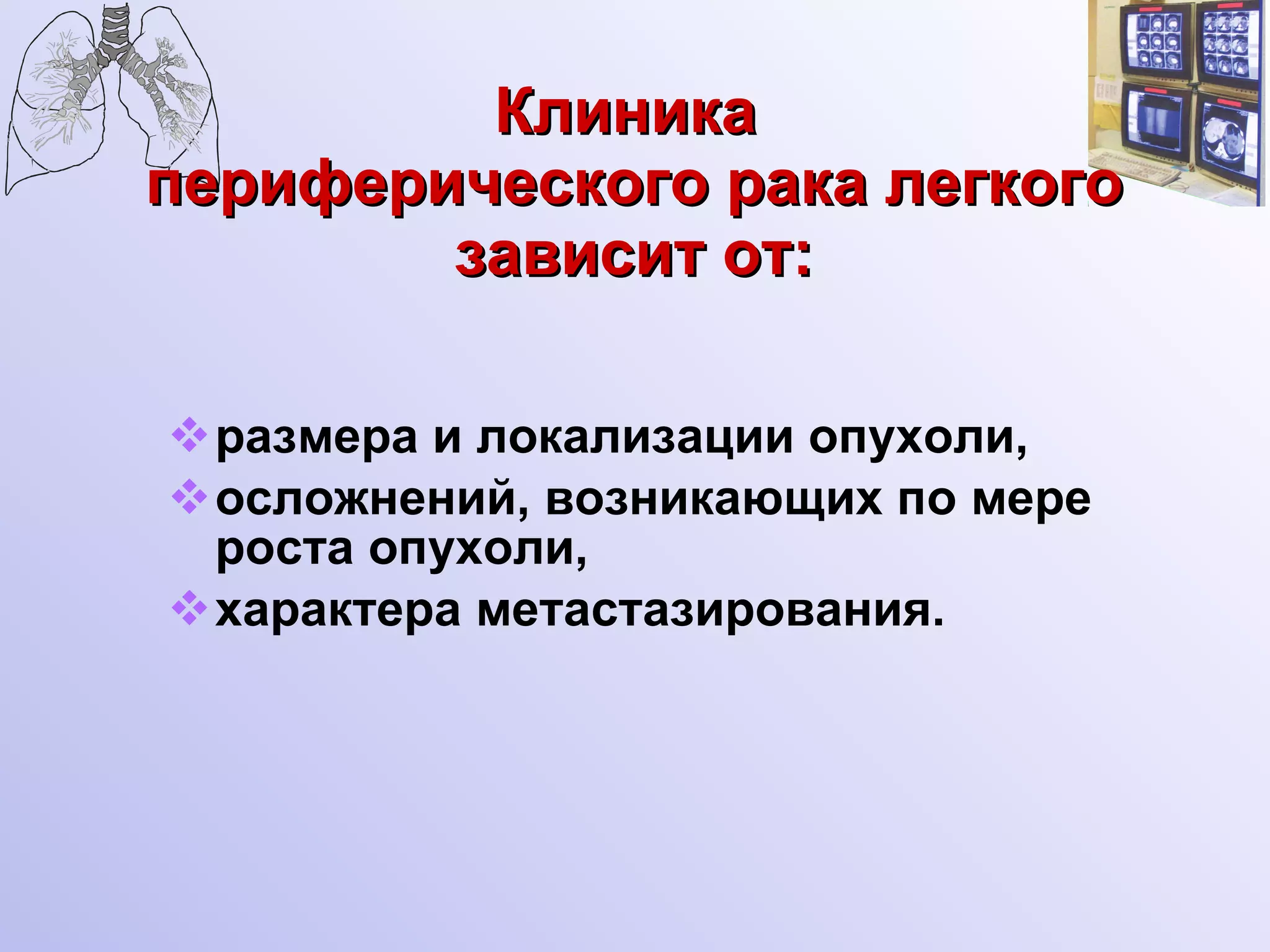 Клиника периферического рака легкого зависит от:

❖ размера и локализации опухоли,
❖ осложнений, возникающих по мере роста опухоли,
❖ характера метастазирования.